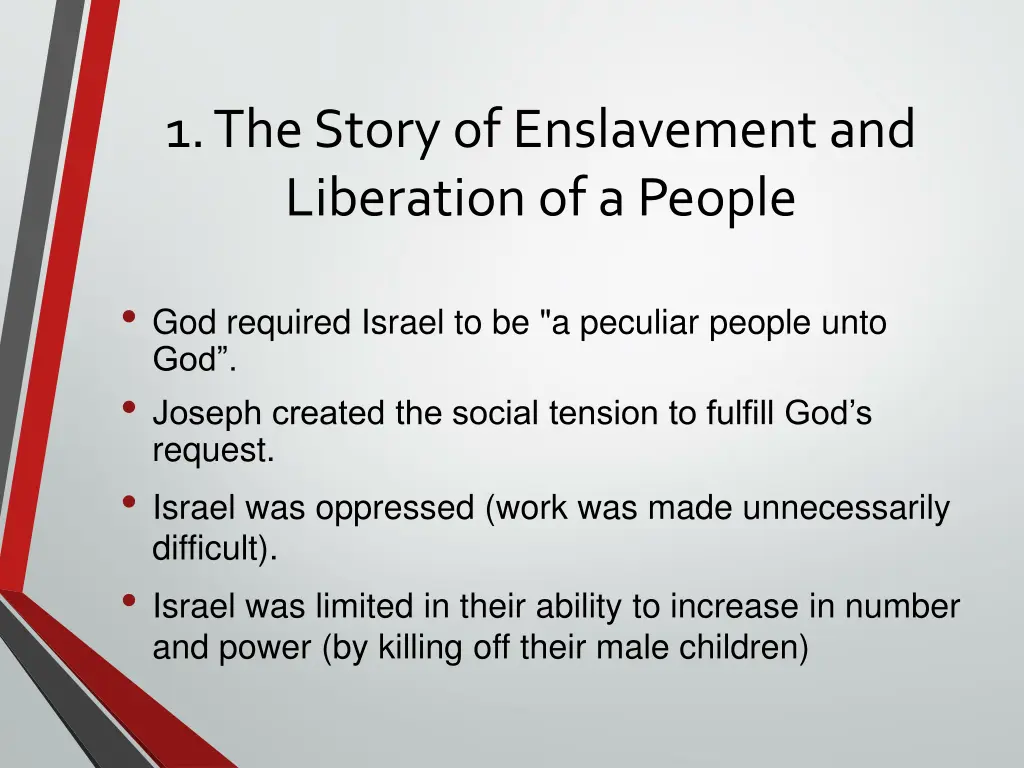 1. The Story of Enslavement and Liberation of a People

• God required Israel to be "a peculiar people unto God”.
• Joseph created the social tension to fulfill God’s request.
• Israel was oppressed (work was made unnecessarily difficult).
• Israel was limited in their ability to increase in number and power (by killing off their male children)